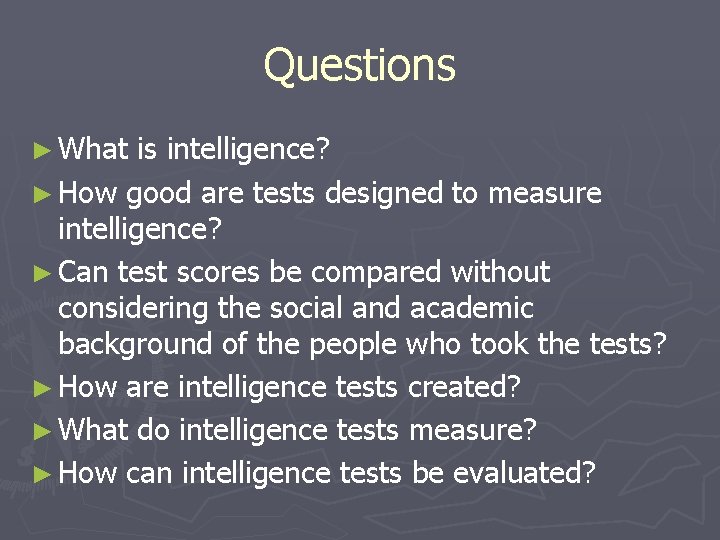 Questions

► What is intelligence?

► How good are tests designed to measure intelligence?

► Can test scores be compared without considering the social and academic background of the people who took the tests?

► How are intelligence tests created?

► What do intelligence tests measure?

► How can intelligence tests be evaluated?